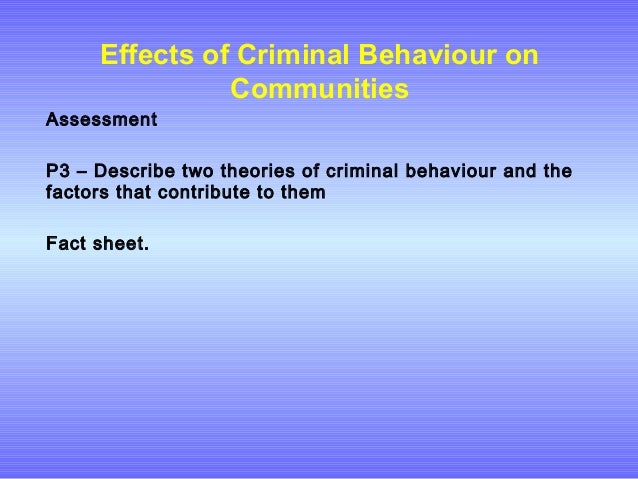 Effects of Criminal Behaviour on Communities

Assessment

P3 – Describe two theories of criminal behaviour and the factors that contribute to them

Fact sheet.